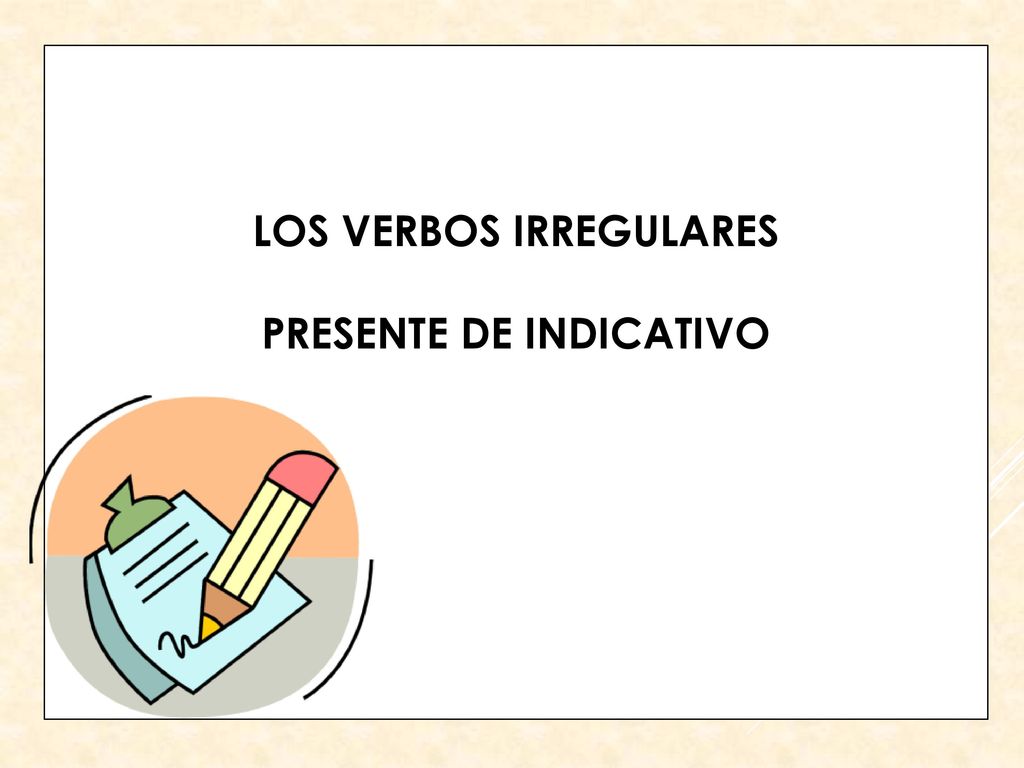 LOS VERBOS IRREGULARES

PRESENTE DE INDICATIVO